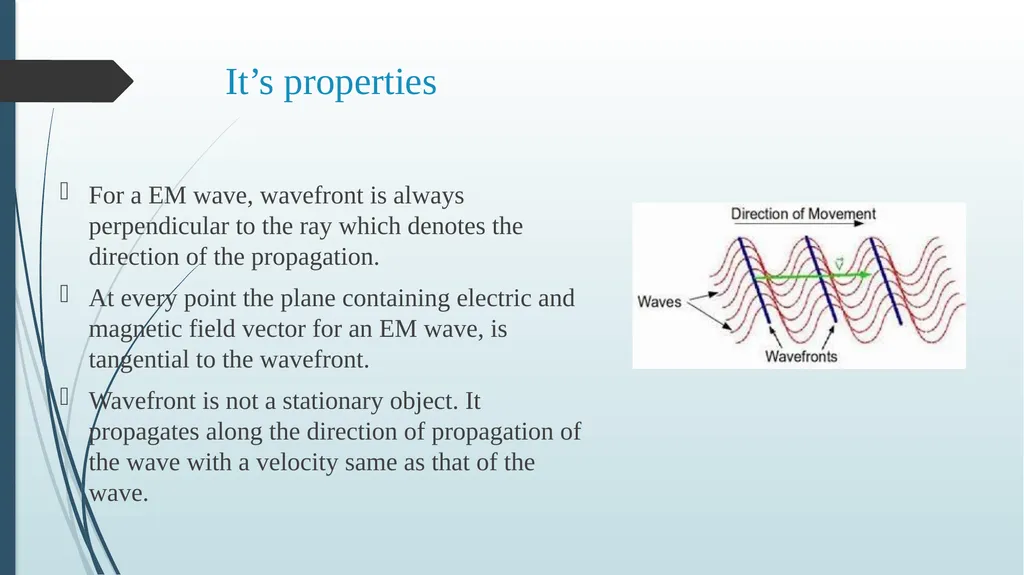 It’s properties

For a EM wave, wavefront is always perpendicular to the ray which denotes the direction of the propagation.

At every point the plane containing electric and magnetic field vector for an EM wave, is tangential to the wavefront.

Wavefront is not a stationary object. It propagates along the direction of propagation of the wave with a velocity same as that of the wave.

Direction of Movement

$\vec{v}$

Waves

Wavefronts